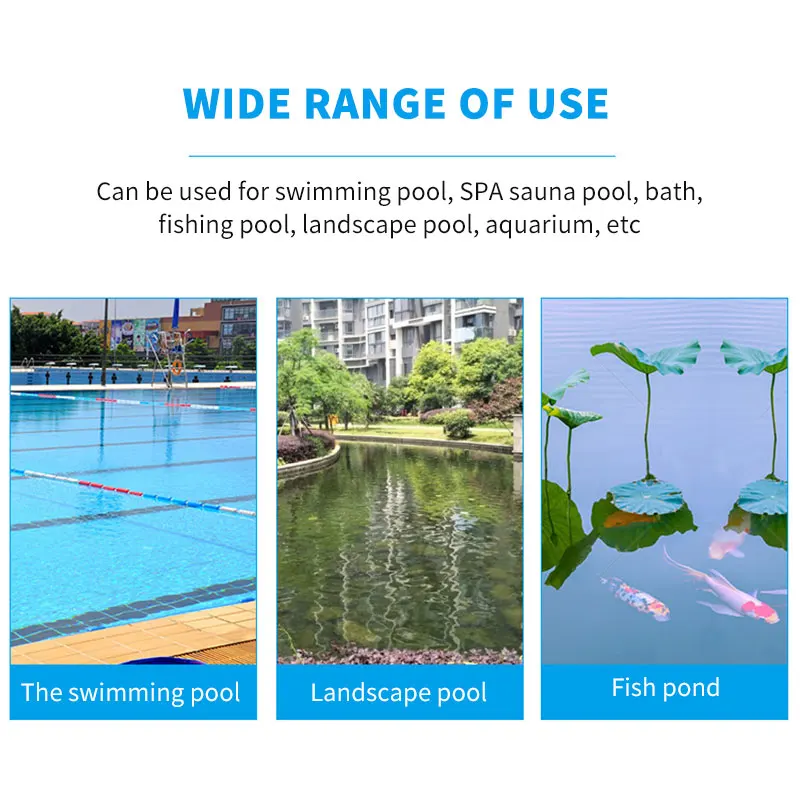 WIDE RANGE OF USE

Can be used for swimming pool, SPA sauna pool, bath, fishing pool, landscape pool, aquarium, etc

The swimming pool

Landscape pool

Fish pond